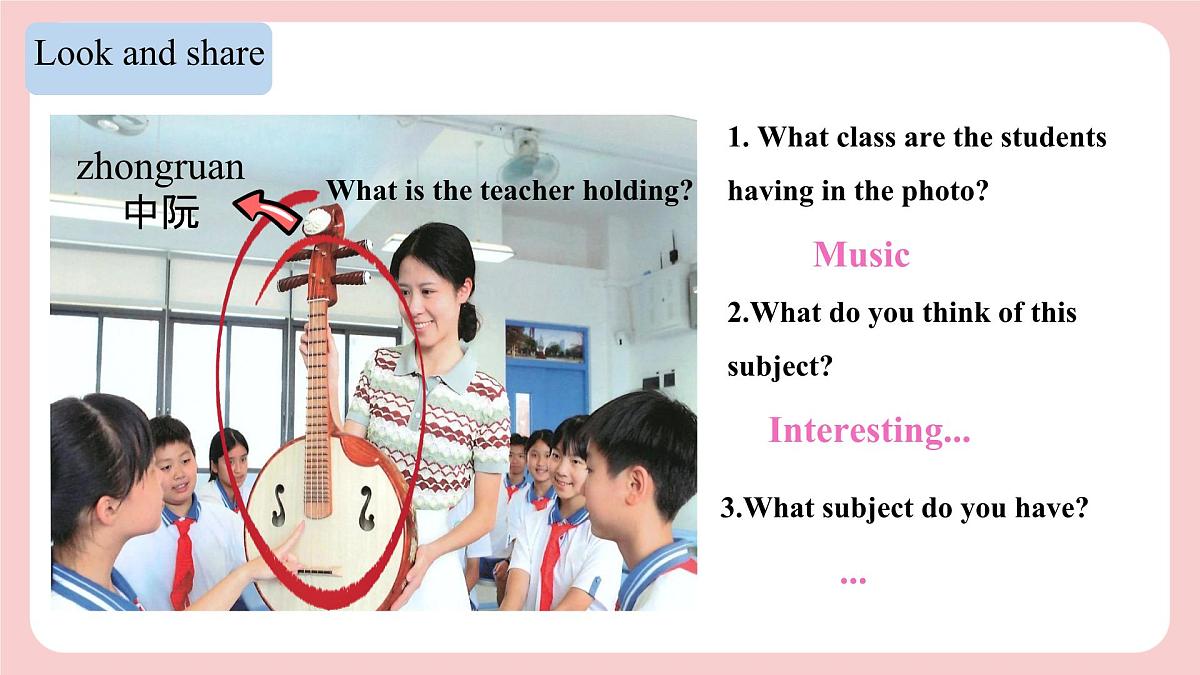 Look and share

zhongruan
中阮

What is the teacher holding?

1. What class are the students having in the photo?

Music

2.What do you think of this subject?

Interesting...

3.What subject do you have?

...